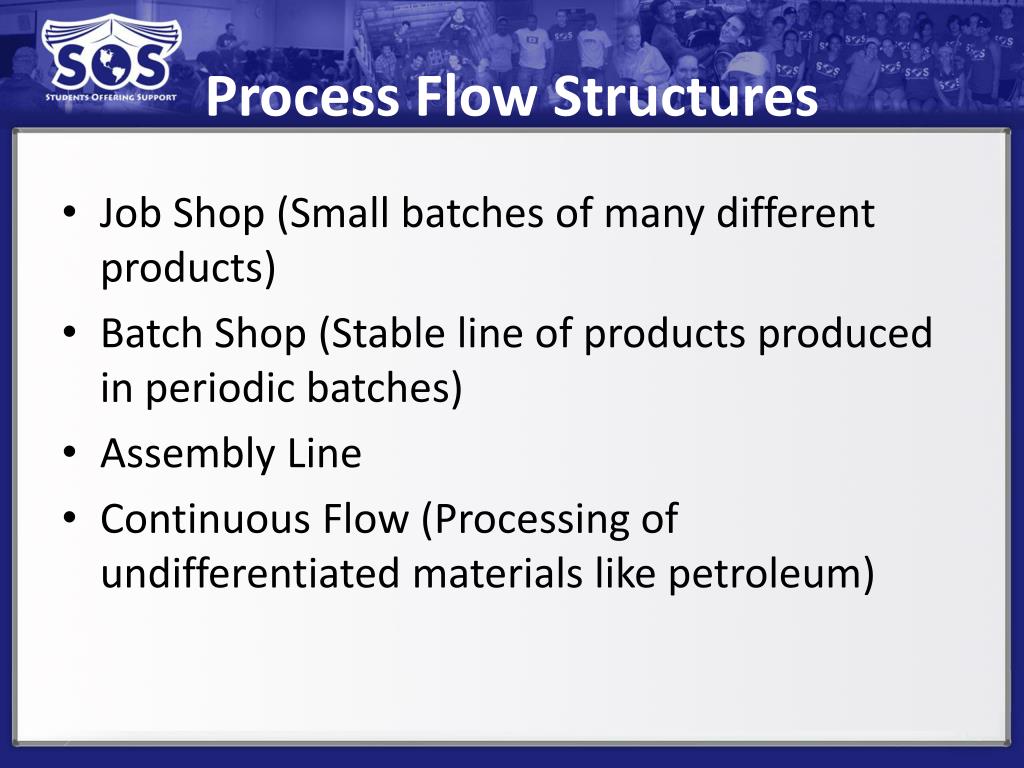 SOS
STUDENTS OFFERING SUPPORT

Process Flow Structures

• Job Shop (Small batches of many different products)
• Batch Shop (Stable line of products produced in periodic batches)
• Assembly Line
• Continuous Flow (Processing of undifferentiated materials like petroleum)